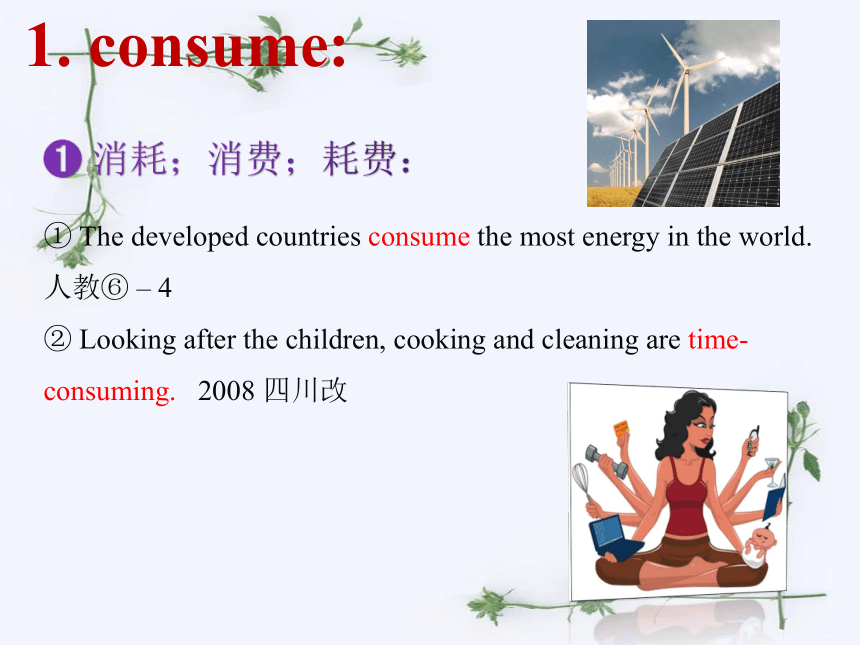 1. consume:

❶ 消耗；消费；耗费：

① The developed countries consume the most energy in the world. 人教⑥ – 4

② Looking after the children, cooking and cleaning are time-consuming. 2008 四川改